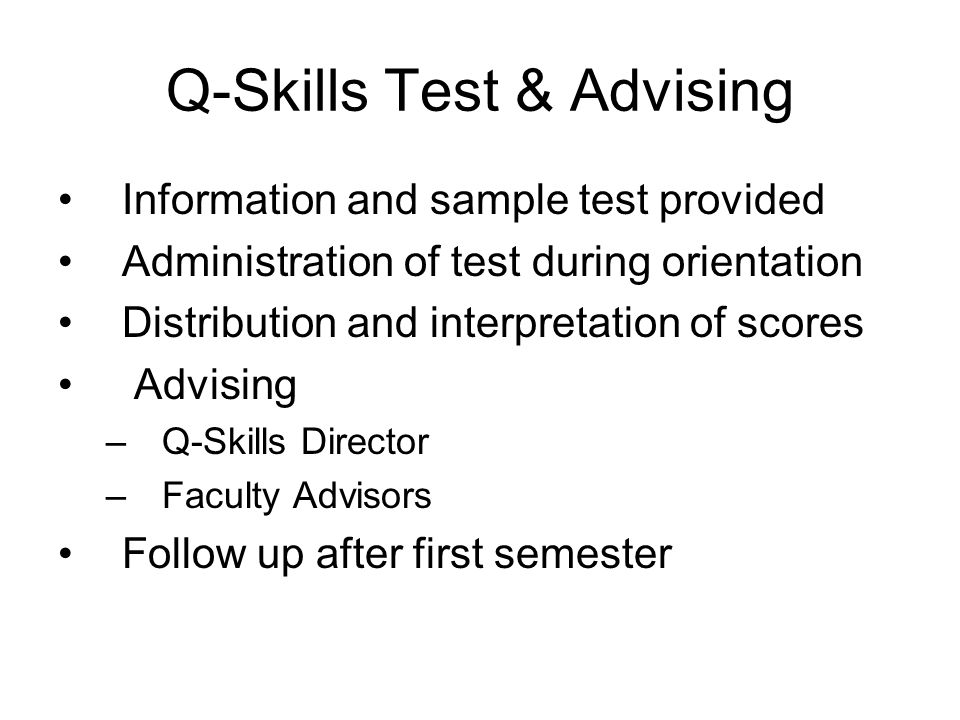 Q-Skills Test & Advising

• Information and sample test provided
• Administration of test during orientation
• Distribution and interpretation of scores
• Advising
– Q-Skills Director
– Faculty Advisors
• Follow up after first semester